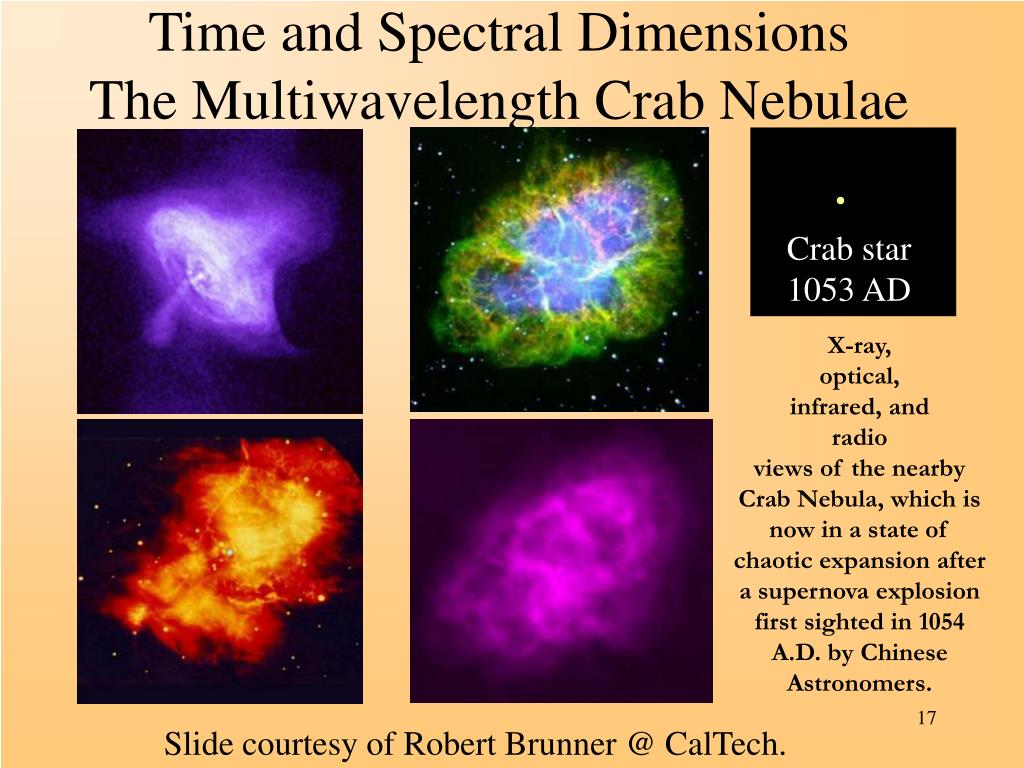 Time and Spectral Dimensions
The Multiwavelength Crab Nebulae

Crab star
1053 AD

X-ray,
optical,
infrared, and
radio
views of the nearby Crab Nebula, which is now in a state of chaotic expansion after a supernova explosion first sighted in 1054 A.D. by Chinese Astronomers.

17

Slide courtesy of Robert Brunner @ CalTech.